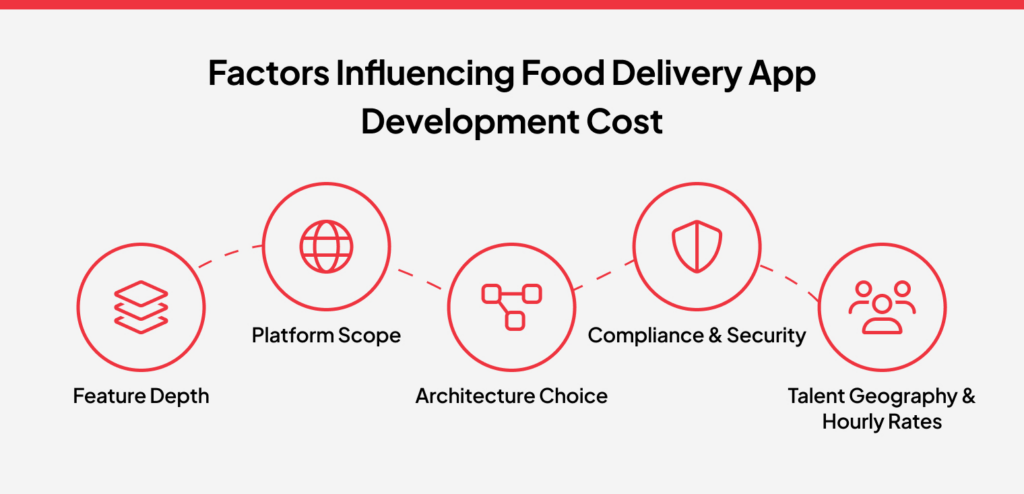 Factors Influencing Food Delivery App Development Cost

Feature Depth

Platform Scope

Architecture Choice

Compliance & Security

Talent Geography & Hourly Rates